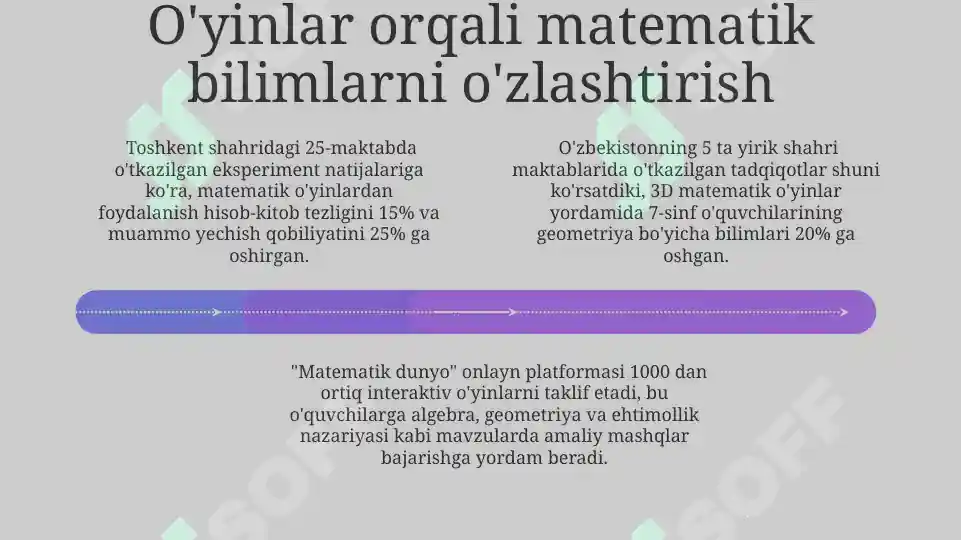 O'yinlar orqali matematik bilimlarni o'zlashtirish

Toshkent shahridagi 25-maktabda o'tkazilgan eksperiment natijalariga ko'ra, matematik o'yinlardan foydalanish hisob-kitob tezligini 15% va muammo yechish qobiliyatini 25% ga oshirgan.

O'zbekistonning 5 ta yirik shahri maktablarida o'tkazilgan tadqiqotlar shuni ko'rsatdiki, 3D matematik o'yinlar yordamida 7-sinf o'quvchilarining geometriya bo'yicha bilimlari 20% ga oshgan.

"Matematik dunyo" onlayn platformasi 1000 dan ortiq interaktiv o'yinlarni taklif etadi, bu o'quvchilarga algebra, geometriya va ehtimollik nazariyasi kabi mavzularda amaliy mashqlar bajarishga yordam beradi.

SOFF

SOFF